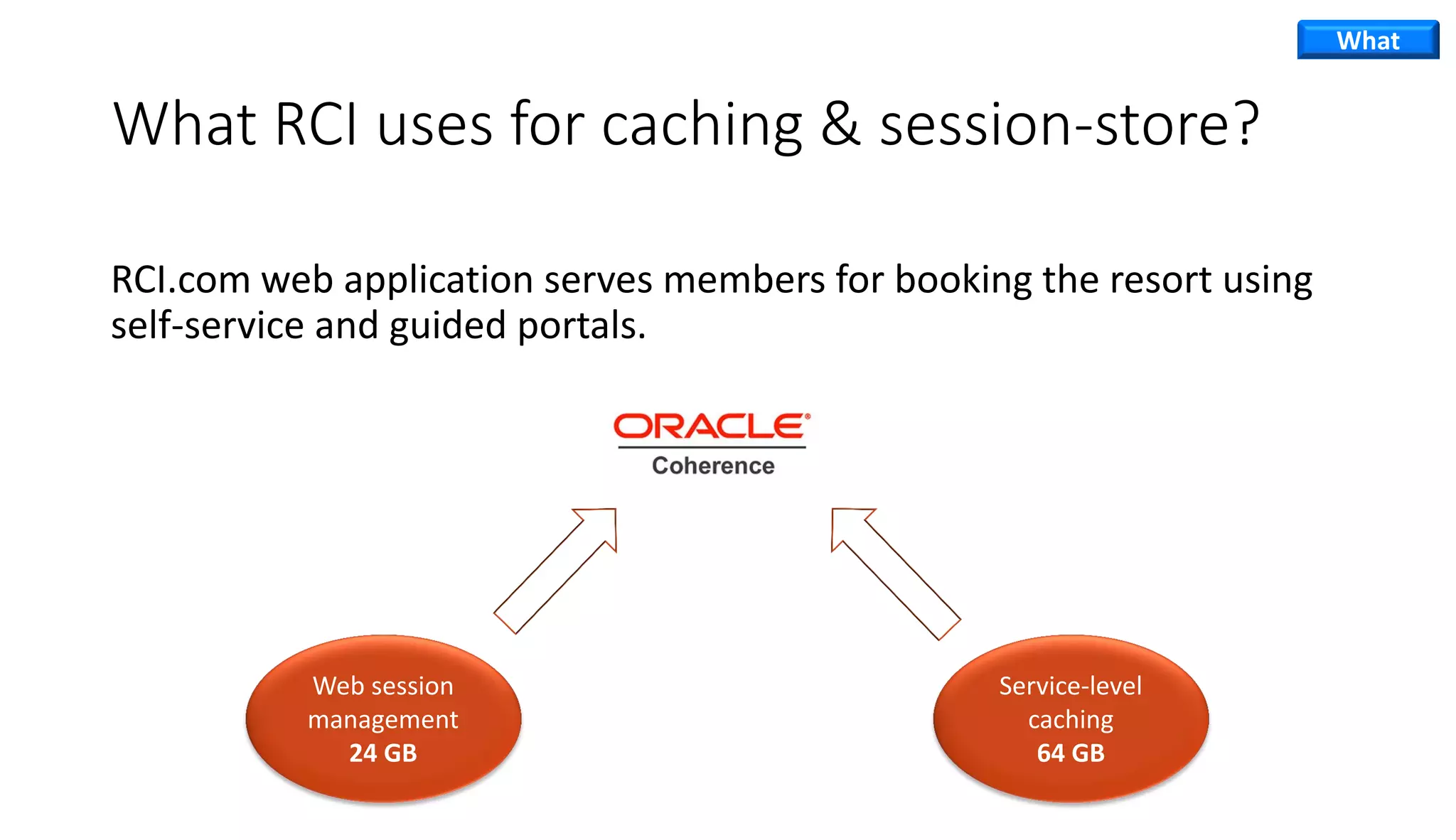 What

What RCI uses for caching & session-store?

RCI.com web application serves members for booking the resort using self-service and guided portals.

ORACLE®
Coherence

Web session management
24 GB

Service-level caching
64 GB